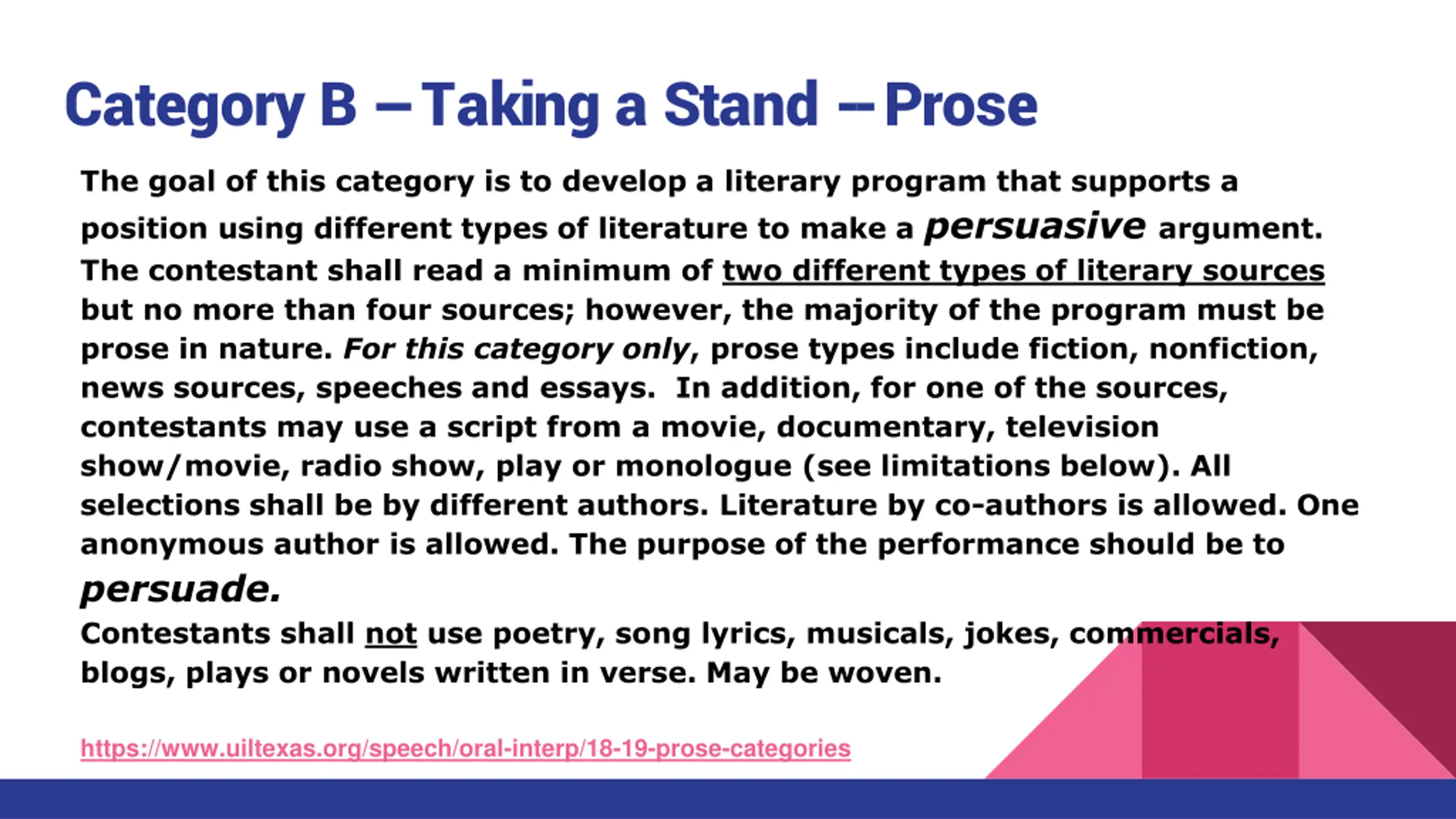 Category B – Taking a Stand – Prose

The goal of this category is to develop a literary program that supports a position using different types of literature to make a persuasive argument. The contestant shall read a minimum of two different types of literary sources but no more than four sources; however, the majority of the program must be prose in nature. For this category only, prose types include fiction, nonfiction, news sources, speeches and essays. In addition, for one of the sources, contestants may use a script from a movie, documentary, television show/movie, radio show, play or monologue (see limitations below). All selections shall be by different authors. Literature by co-authors is allowed. One anonymous author is allowed. The purpose of the performance should be to persuade.

Contestants shall not use poetry, song lyrics, musicals, jokes, commercials, blogs, plays or novels written in verse. May be woven.

https://www.uiltexas.org/speech/oral-interp/18-19-prose-categories